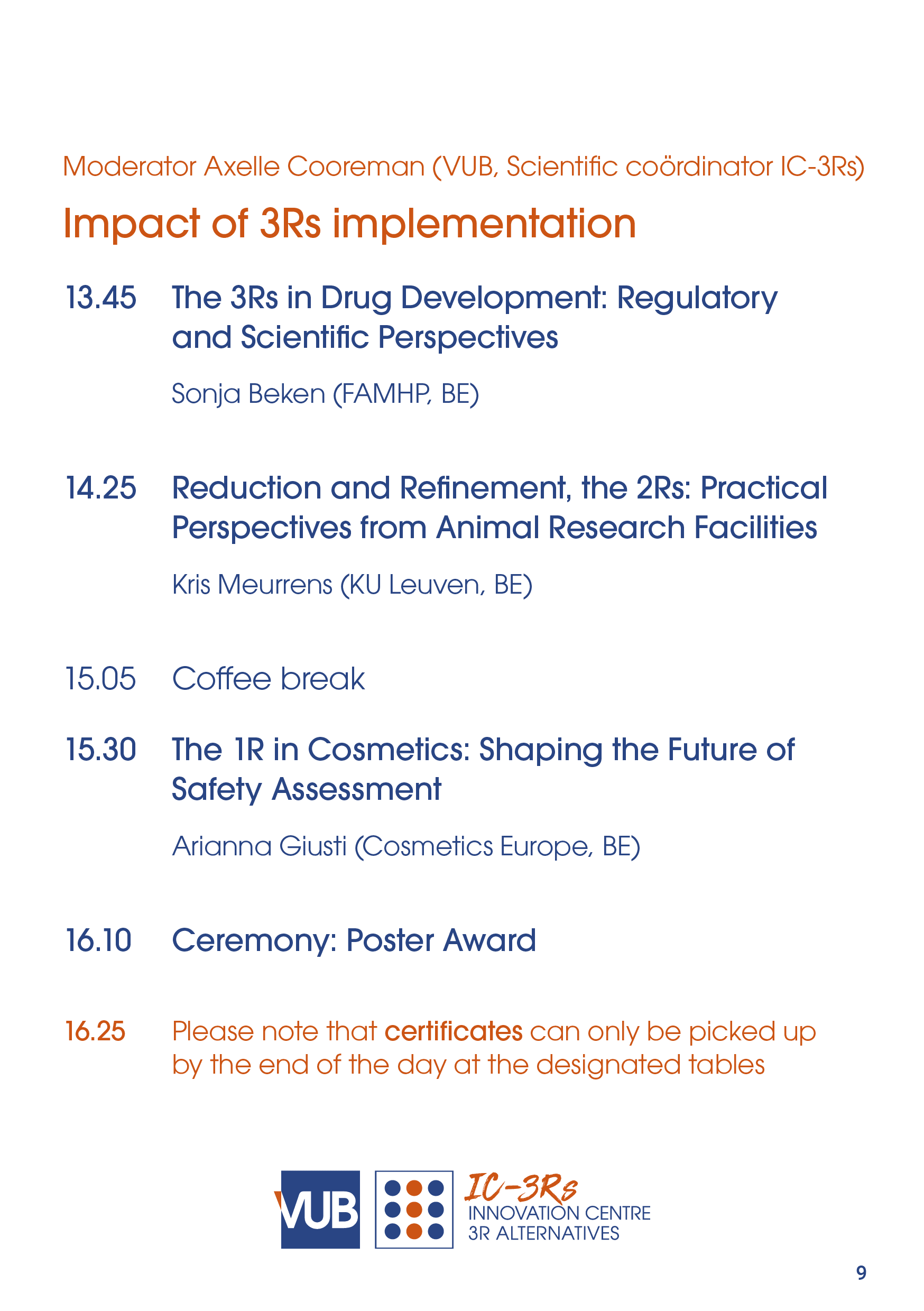 Moderator Axelle Cooreman (VUB, Scientific coördinator IC-3Rs)

Impact of 3Rs implementation

13.45 The 3Rs in Drug Development: Regulatory and Scientific Perspectives

Sonja Beken (FAMHP, BE)

14.25 Reduction and Refinement, the 2Rs: Practical Perspectives from Animal Research Facilities

Kris Meurrens (KU Leuven, BE)

15.05 Coffee break

15.30 The 1R in Cosmetics: Shaping the Future of Safety Assessment

Arianna Giusti (Cosmetics Europe, BE)

16.10 Ceremony: Poster Award

16.25 Please note that certificates can only be picked up by the end of the day at the designated tables

VUB

IC-3Rs
INNOVATION CENTRE
3R ALTERNATIVES

9